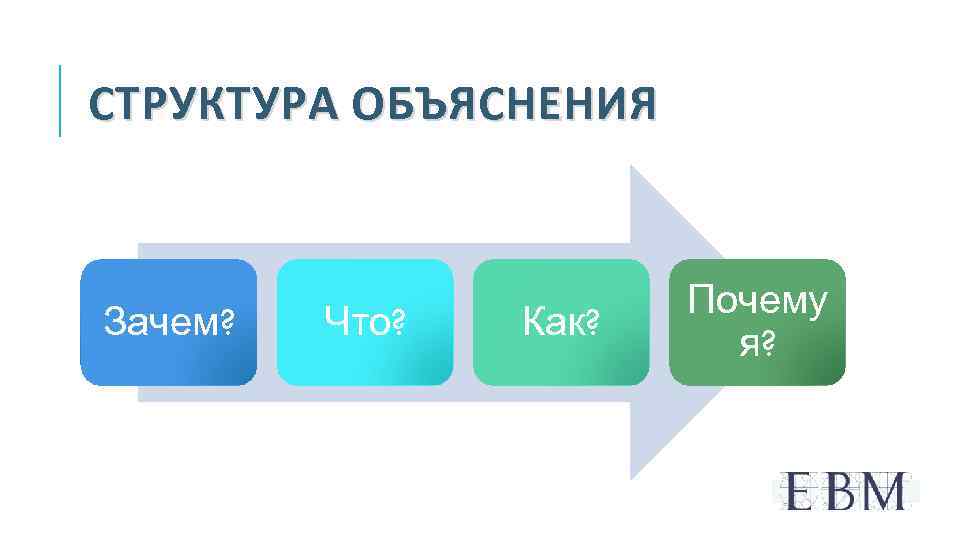 СТРУКТУРА ОБЪЯСНЕНИЯ

Зачем?

Что?

Как?

Почему я?

EBM